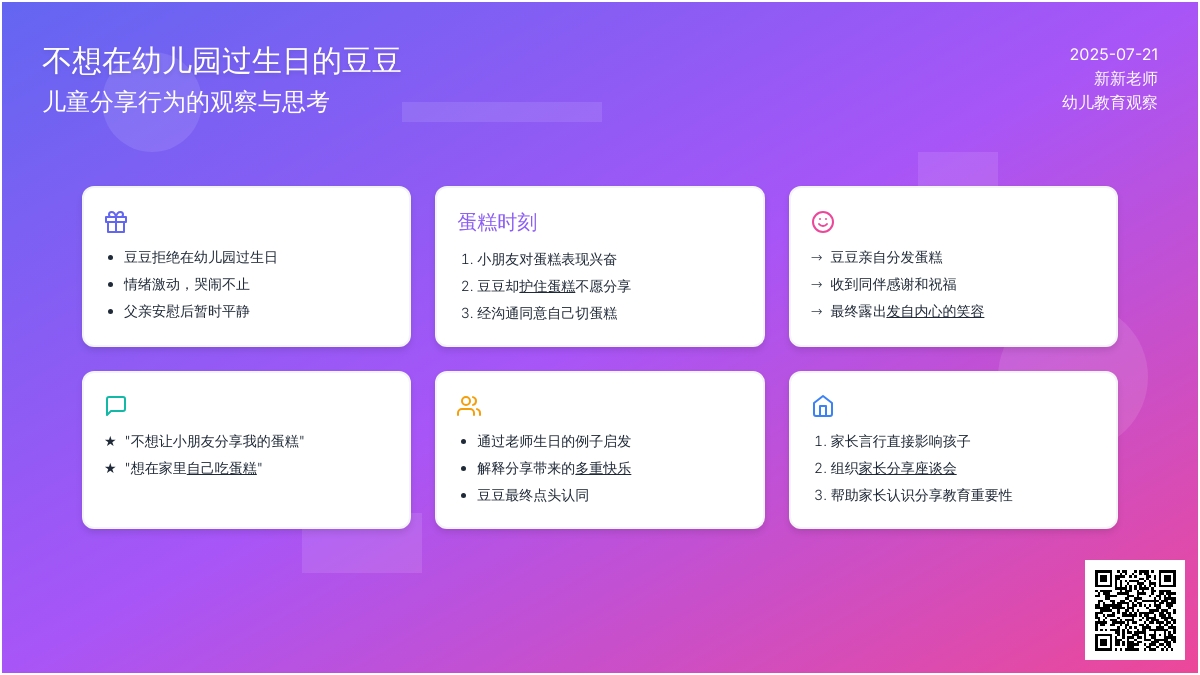 不想在幼儿园过生日的豆豆
儿童分享行为的观察与思考

2025-07-21
新新老师
幼儿教育观察

- 豆豆拒绝在幼儿园过生日
- 情绪激动，哭闹不止
- 父亲安慰后暂时平静

蛋糕时刻
1. 小朋友对蛋糕表现兴奋
2. 豆豆却护住蛋糕不愿分享
3. 经沟通同意自己切蛋糕

→ 豆豆亲自分发蛋糕
→ 收到同伴感谢和祝福
→ 最终露出发自内心的笑容

★ "不想让小朋友分享我的蛋糕"
★ "想在家里自己吃蛋糕"

- 通过老师生日的例子启发
- 解释分享带来的多重快乐
- 豆豆最终点头认同

1. 家长言行直接影响孩子
2. 组织家长分享座谈会
3. 帮助家长认识分享教育重要性